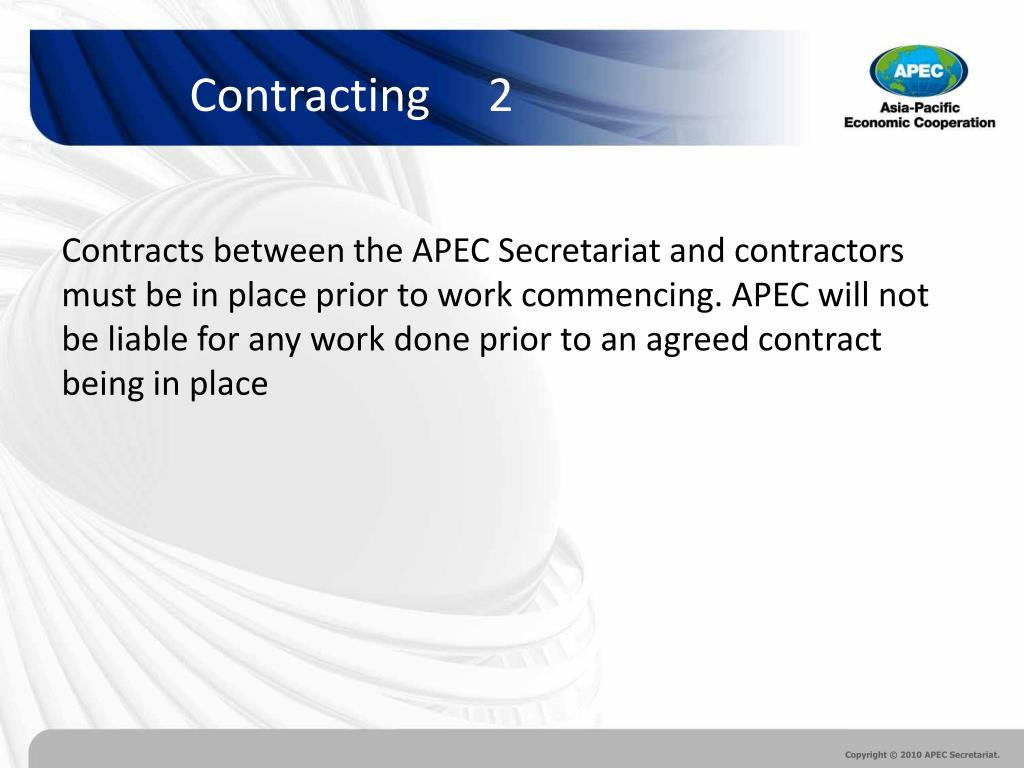 Contracting 2

APEC
Asia-Pacific
Economic Cooperation

Contracts between the APEC Secretariat and contractors must be in place prior to work commencing. APEC will not be liable for any work done prior to an agreed contract being in place

Copyright © 2010 APEC Secretariat.